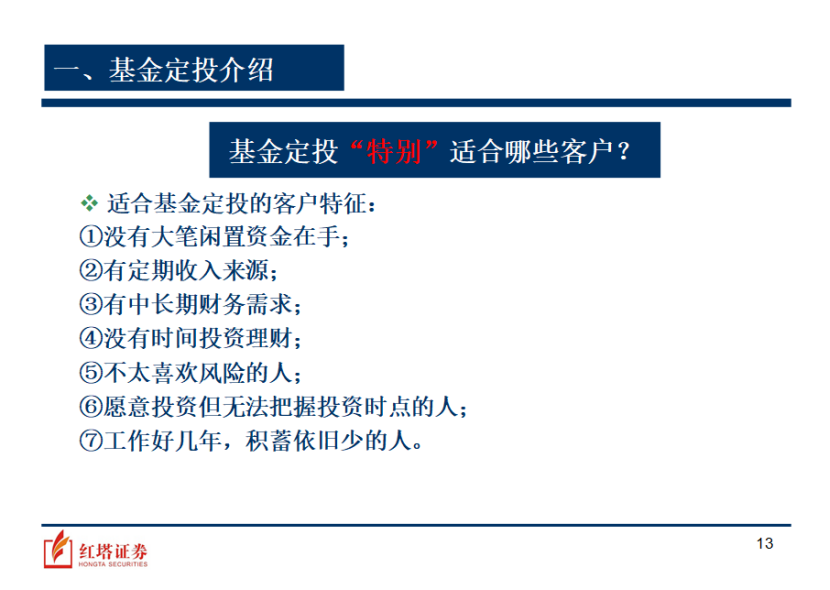 一、基金定投介绍

基金定投“特别”适合哪些客户？

❖ 适合基金定投的客户特征：
①没有大笔闲置资金在手；
②有定期收入来源；
③有中长期财务需求；
④没有时间投资理财；
⑤不太喜欢风险的人；
⑥愿意投资但无法把握投资时点的人；
⑦工作好几年，积蓄依旧少的人。

红塔证券
HONGTA SECURITIES

13